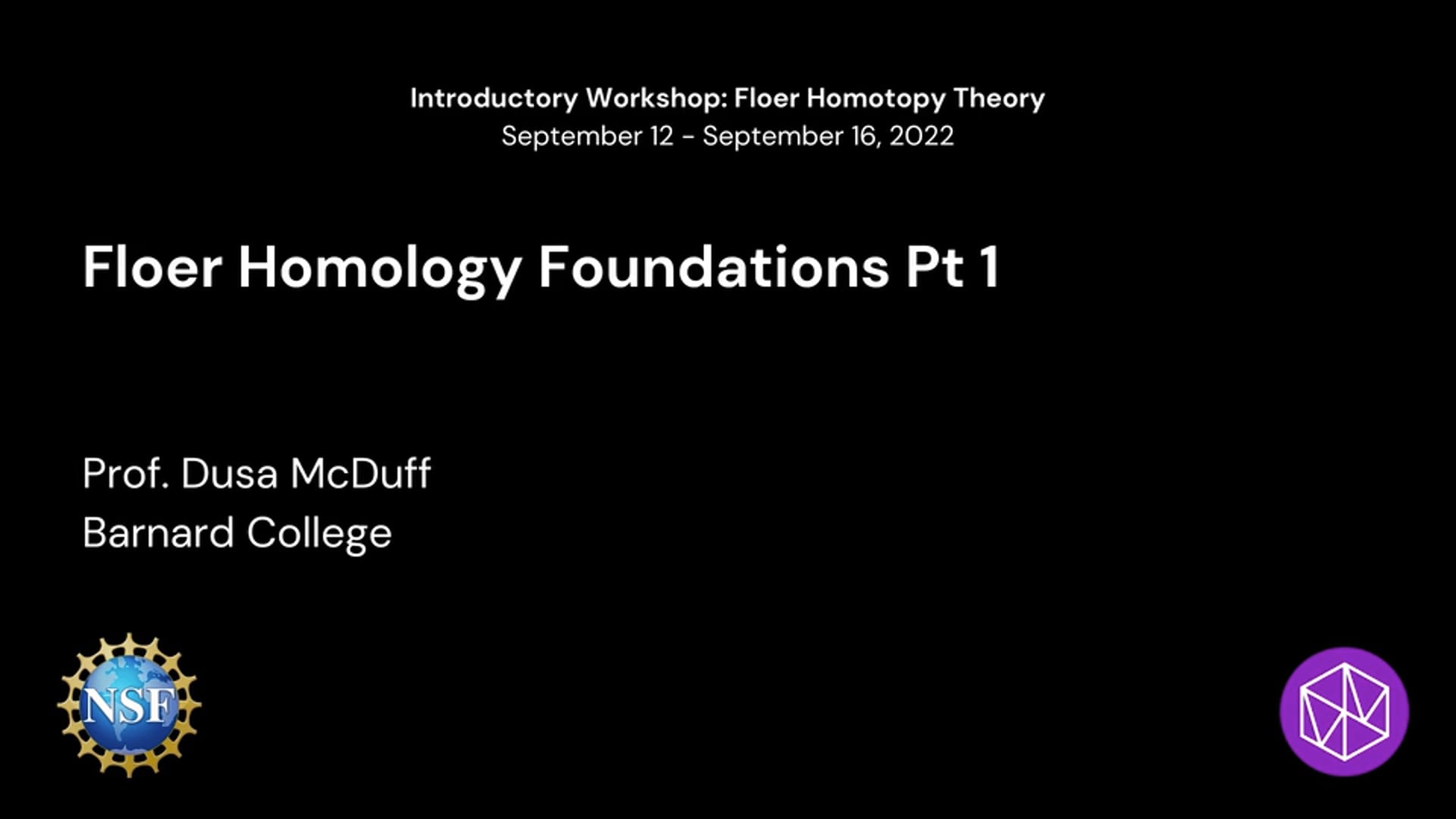 Introductory Workshop: Floer Homotopy Theory
September 12 - September 16, 2022

Floer Homology Foundations Pt 1

Prof. Dusa McDuff
Barnard College

NSF